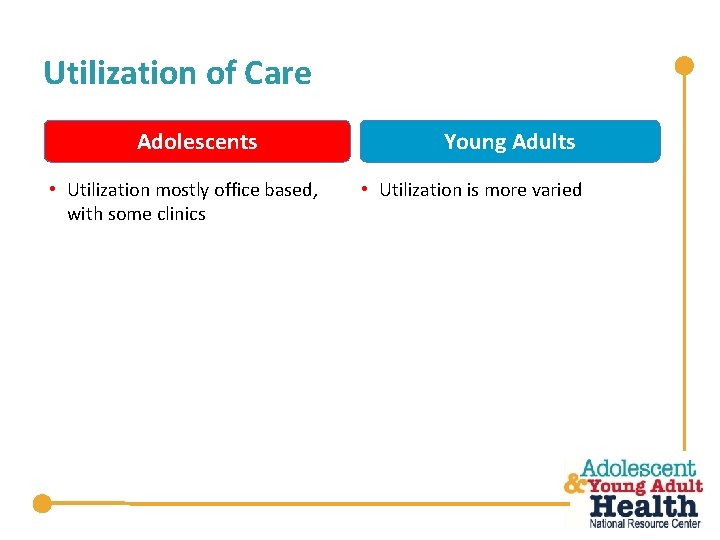 Utilization of Care

Adolescents

• Utilization mostly office based, with some clinics

Young Adults

• Utilization is more varied

Adolescent & Young Adult Health National Resource Center